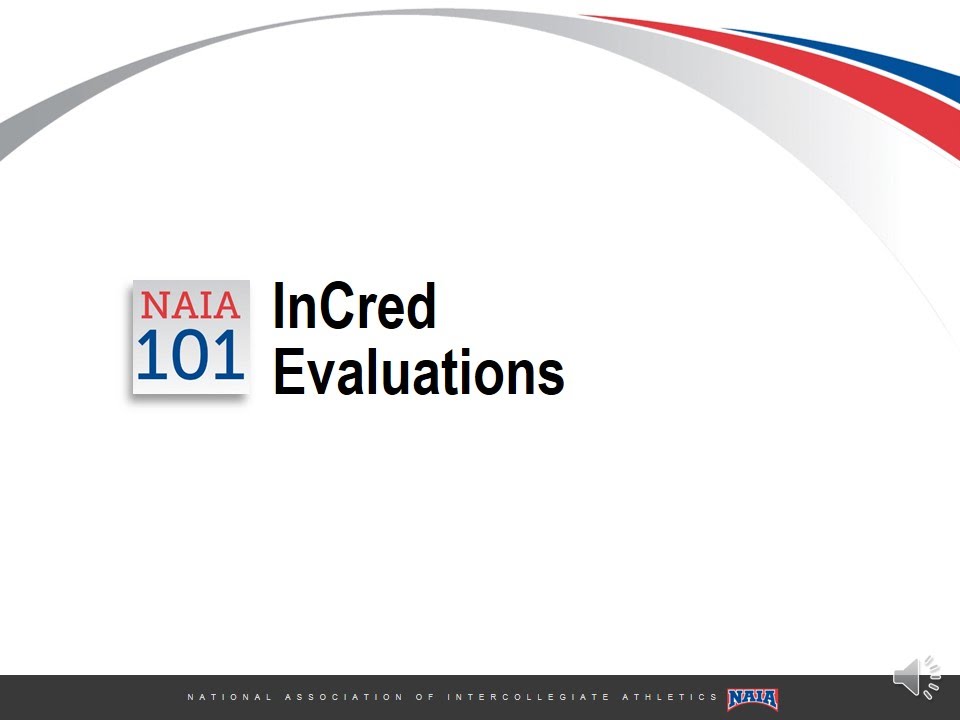 NAIA
101

InCred
Evaluations

NATIONAL ASSOCIATION OF INTERCOLLEGIATE ATHLETICS NAIA